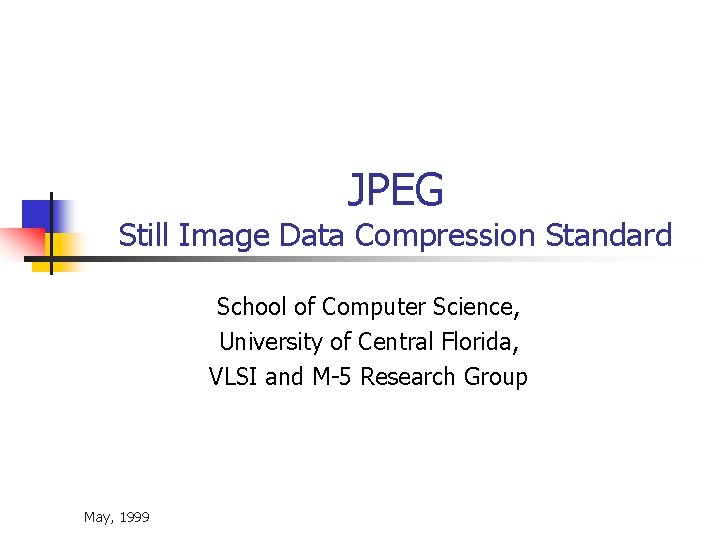 JPEG
Still Image Data Compression Standard

School of Computer Science,
University of Central Florida,
VLSI and M-5 Research Group

May, 1999